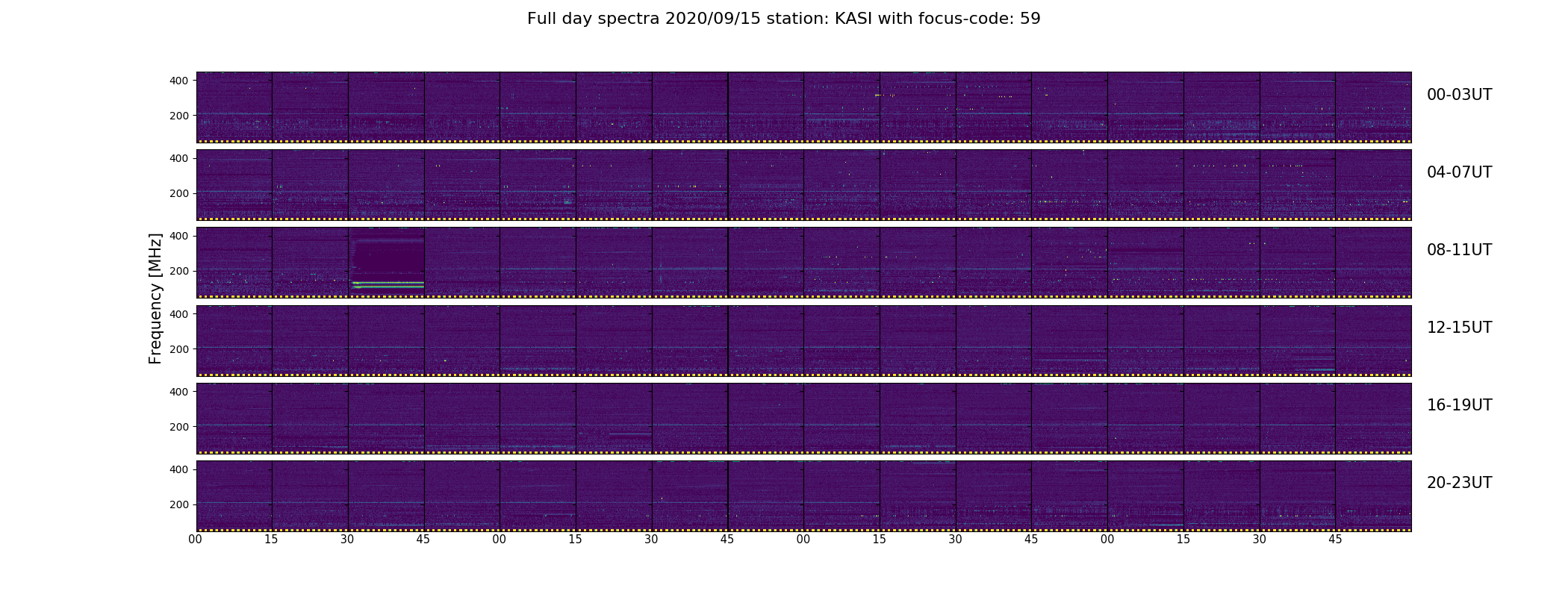 Full day spectra 2020/09/15 station: KASI with focus-code: 59

Frequency [MHz]

400
200
00-03UT

400
200
04-07UT

400
200
08-11UT

400
200
12-15UT

400
200
16-19UT

400
200
20-23UT

00 15 30 45 00 15 30 45 00 15 30 45 00 15 30 45